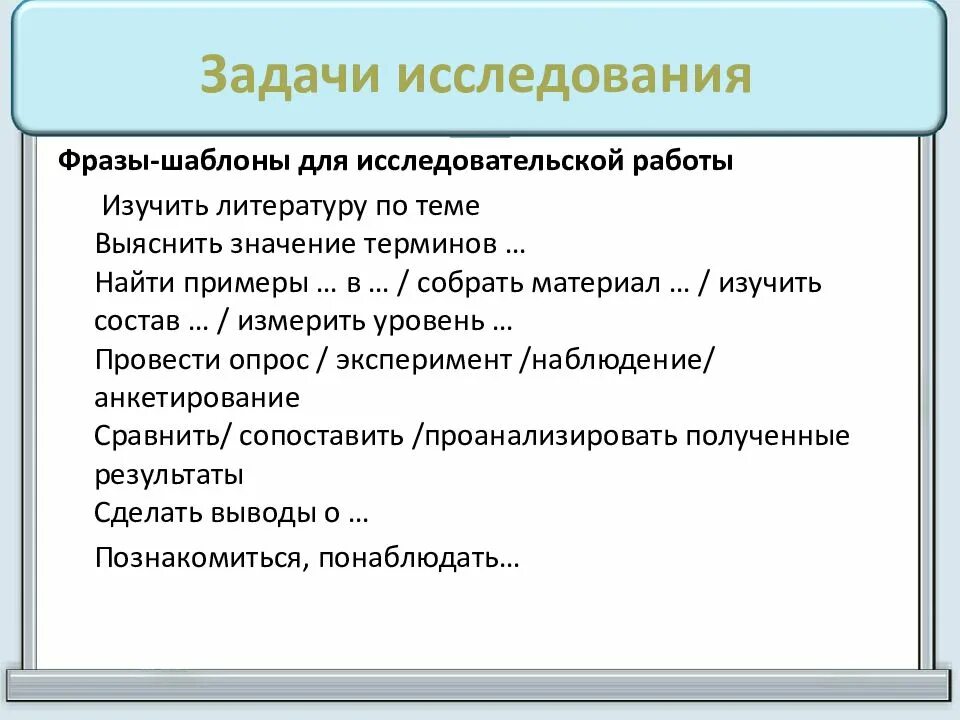 Задачи исследования

Фразы-шаблоны для исследовательской работы

Изучить литературу по теме

Выяснить значение терминов …

Найти примеры … в … / собрать материал … / изучить состав … / измерить уровень …

Провести опрос / эксперимент /наблюдение/ анкетирование

Сравнить/ сопоставить /проанализировать полученные результаты

Сделать выводы о …

Познакомиться, понаблюдать…